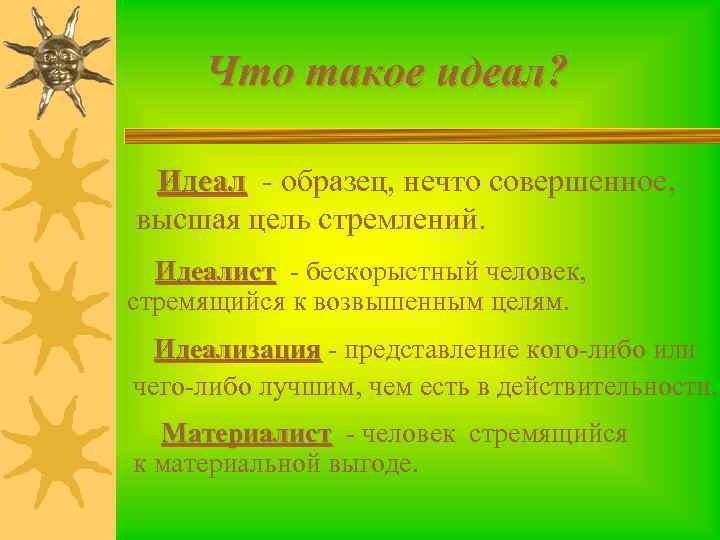 Что такое идеал?

Идеал - образец, нечто совершенное, высшая цель стремлений.

Идеалист - бескорыстный человек, стремящийся к возвышенным целям.

Идеализация - представление кого-либо или чего-либо лучшим, чем есть в действительности.

Материалист - человек стремящийся к материальной выгоде.